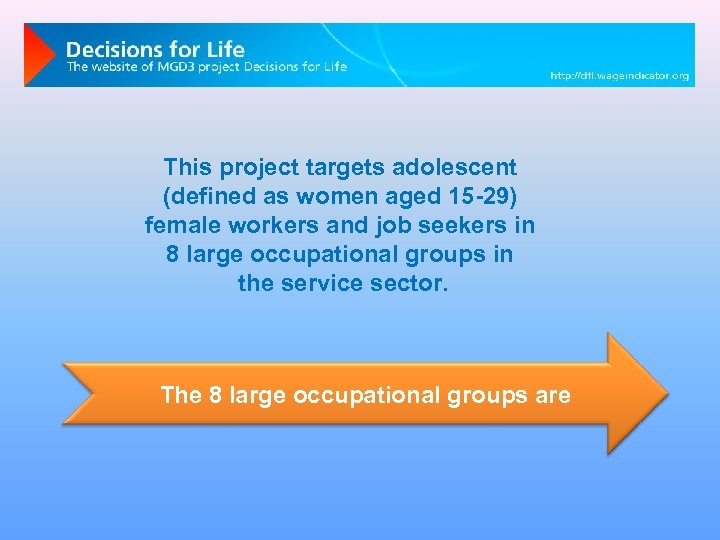 Decisions for Life
The website of MGD3 project Decisions for Life
http://dfl.wageindicator.org

This project targets adolescent (defined as women aged 15-29) female workers and job seekers in 8 large occupational groups in the service sector.

The 8 large occupational groups are